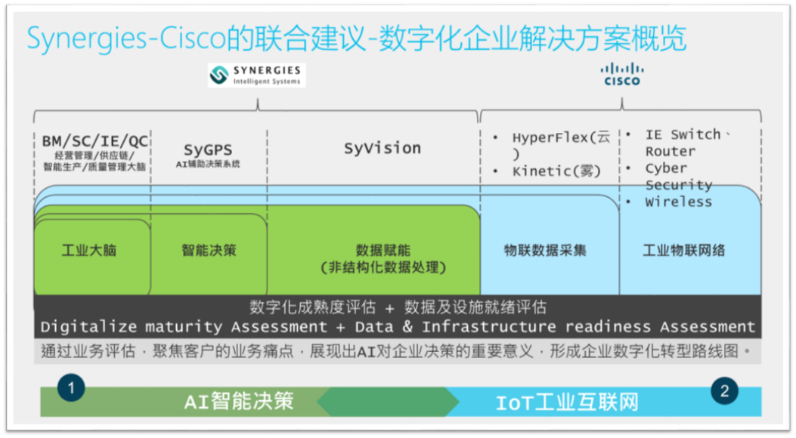 Synergies-Cisco的联合建议-数字化企业解决方案概览

SYNERGIES Intelligent Systems

CISCO

BM/SC/IE/QC
经营管理/供应链/智能生产/质量管理大脑

SyGPS
AI辅助决策系统

SyVision

• HyperFlex(云)
• Kinetic(雾)

• IE Switch、Router
• Cyber Security
• Wireless

工业大脑

智能决策

数据赋能
(非结构化数据处理)

物联数据采集

工业物联网络

数字化成熟度评估 + 数据及设施就绪评估
Digitalize maturity Assessment + Data & Infrastructure readiness Assessment

通过业务评估，聚焦客户的业务痛点，展现出AI对企业决策的重要意义，形成企业数字化转型路线图。

1
AI智能决策

IoT工业互联网
2